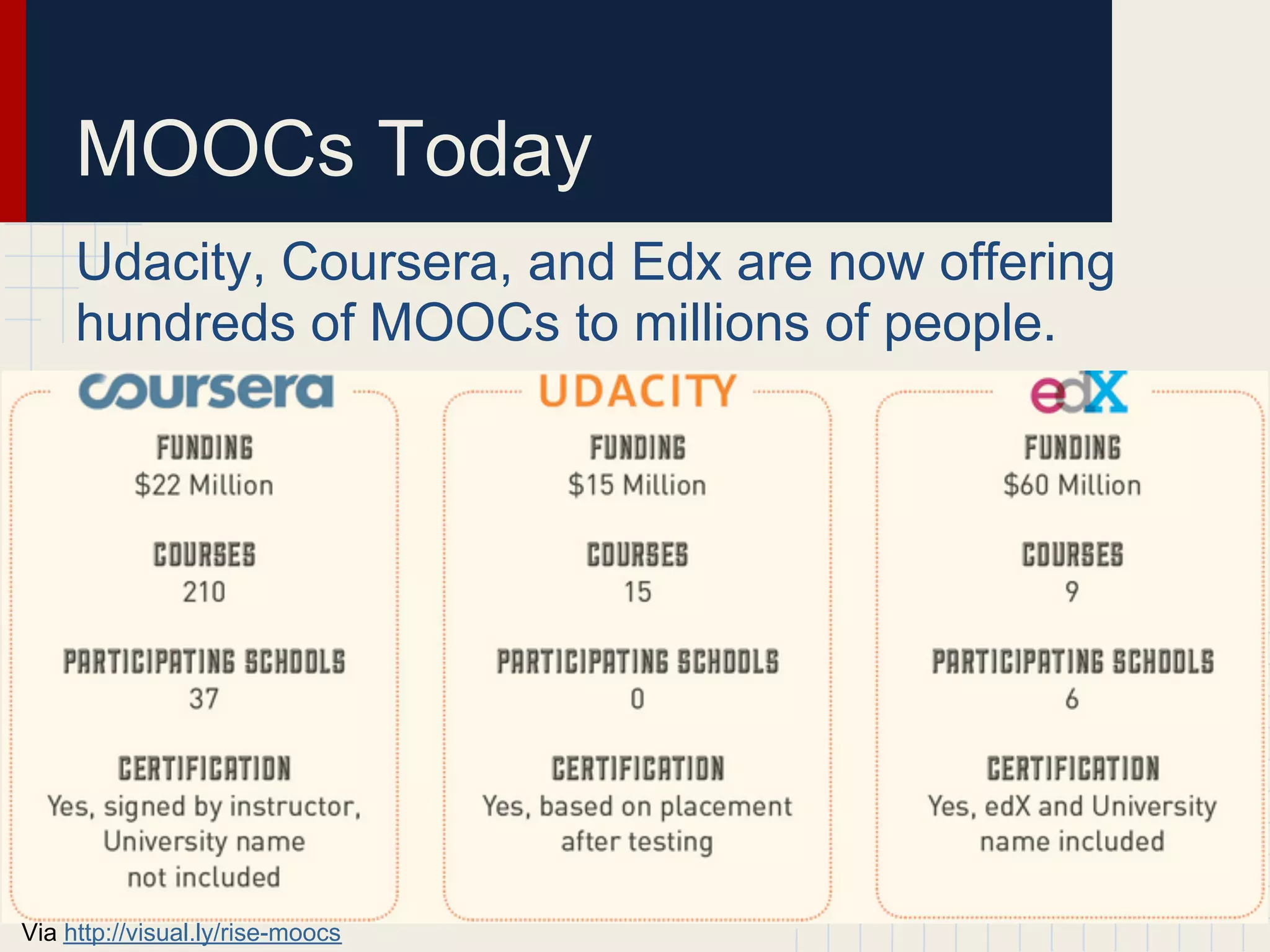 MOOCs Today

Udacity, Coursera, and Edx are now offering hundreds of MOOCs to millions of people.

coursera

FUNDING
$22 Million

COURSES
210

PARTICIPATING SCHOOLS
37

CERTIFICATION
Yes, signed by instructor, University name not included

UDACITY

FUNDING
$15 Million

COURSES
15

PARTICIPATING SCHOOLS
0

CERTIFICATION
Yes, based on placement after testing

edX

FUNDING
$60 Million

COURSES
9

PARTICIPATING SCHOOLS
6

CERTIFICATION
Yes, edX and University name included

Via http://visual.ly/rise-moocs